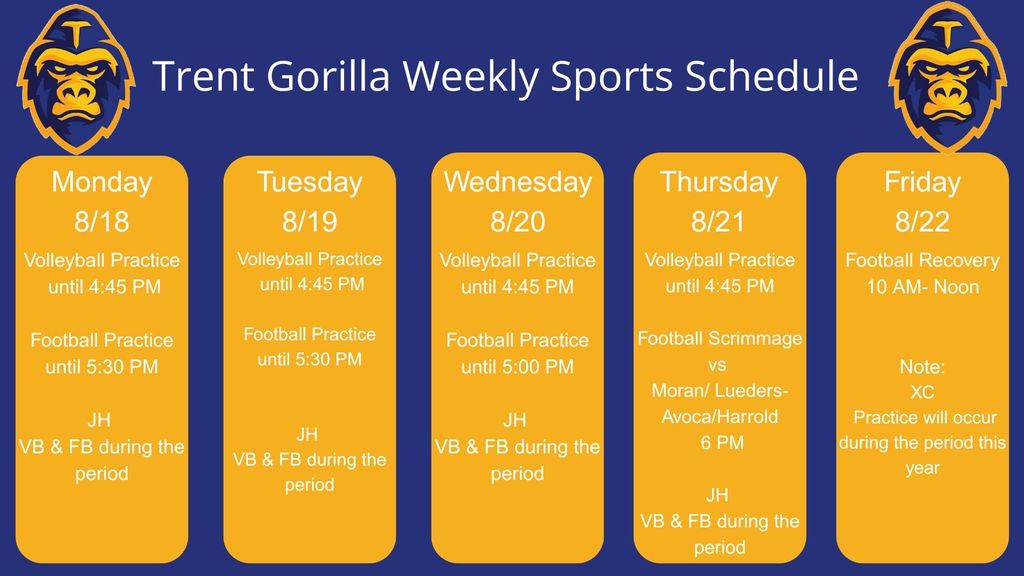 Trent Gorilla Weekly Sports Schedule

Monday
8/18
Volleyball Practice until 4:45 PM

Football Practice until 5:30 PM

JH
VB & FB during the period

Tuesday
8/19
Volleyball Practice until 4:45 PM

Football Practice until 5:30 PM

JH
VB & FB during the period

Wednesday
8/20
Volleyball Practice until 4:45 PM

Football Practice until 5:00 PM

JH
VB & FB during the period

Thursday
8/21
Volleyball Practice until 4:45 PM

Football Scrimmage vs Moran/ Lueders-Avoca/Harrold 6 PM

JH
VB & FB during the period

Friday
8/22
Football Recovery 10 AM- Noon

Note:
XC
Practice will occur during the period this year